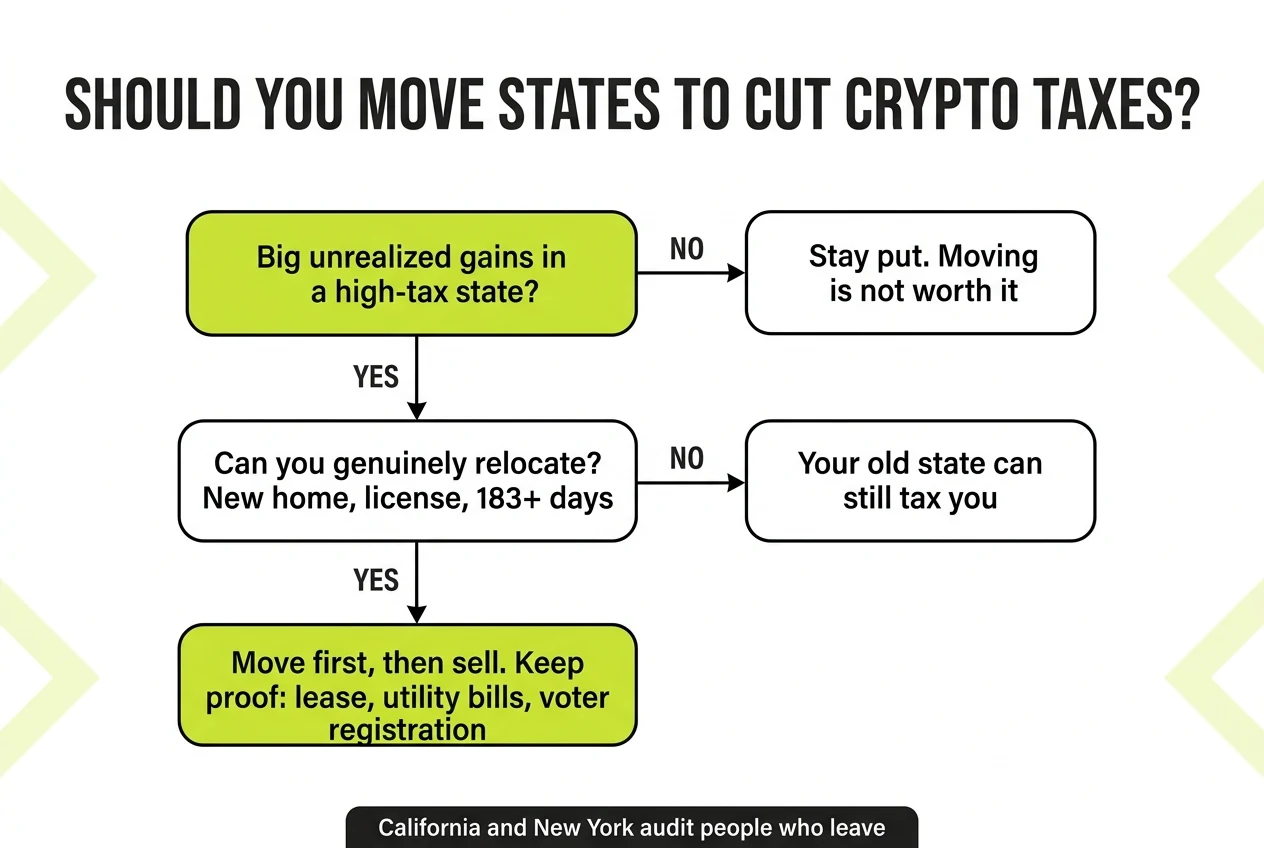 SHOULD YOU MOVE STATES TO CUT CRYPTO TAXES?

Big unrealized gains in a high-tax state?

NO

Stay put. Moving is not worth it

YES

Can you genuinely relocate? New home, license, 183+ days

NO

Your old state can still tax you

YES

Move first, then sell. Keep proof: lease, utility bills, voter registration

California and New York audit people who leave